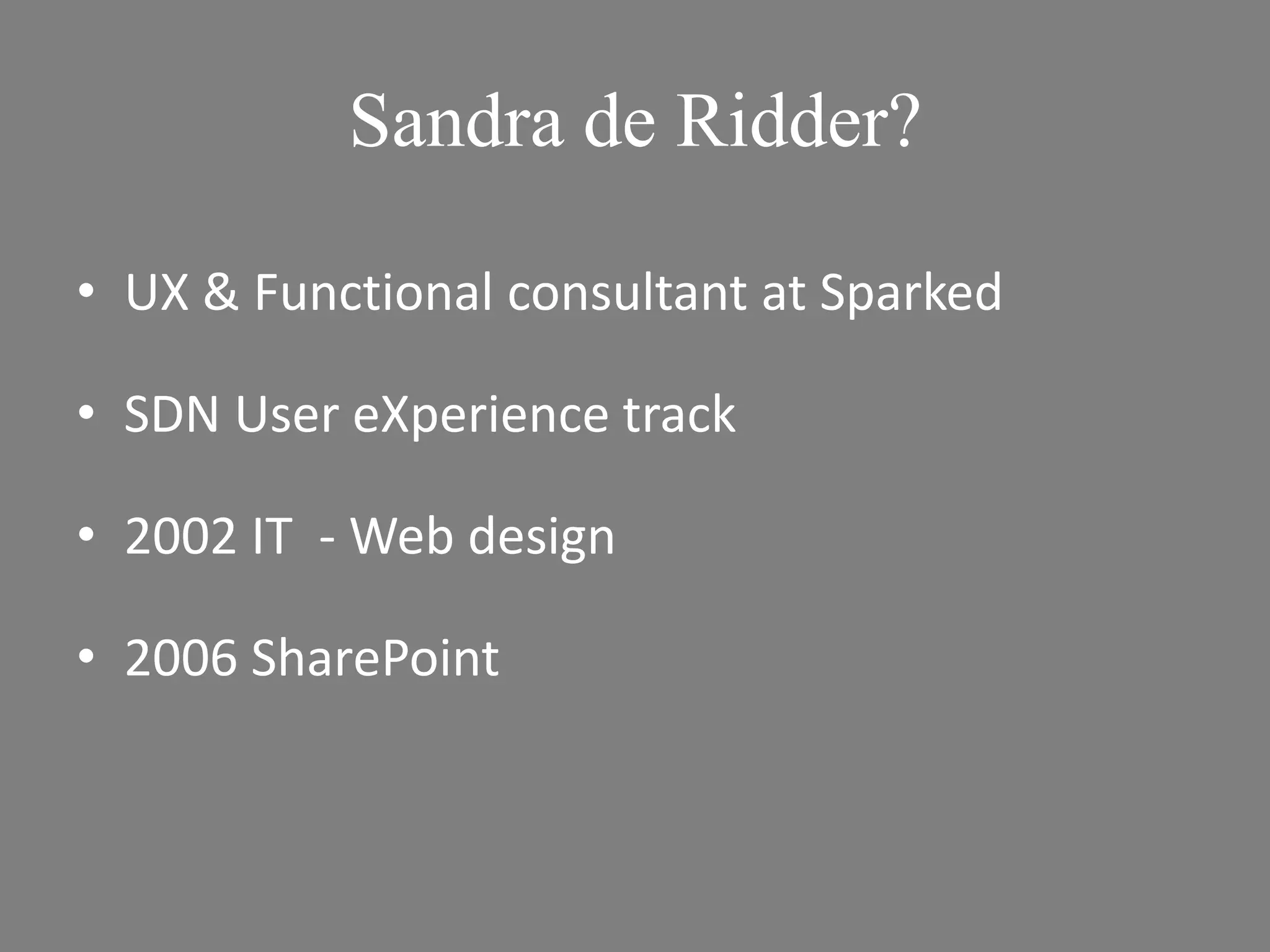 Sandra de Ridder?

• UX & Functional consultant at Sparked

• SDN User eXperience track

• 2002 IT - Web design

• 2006 SharePoint